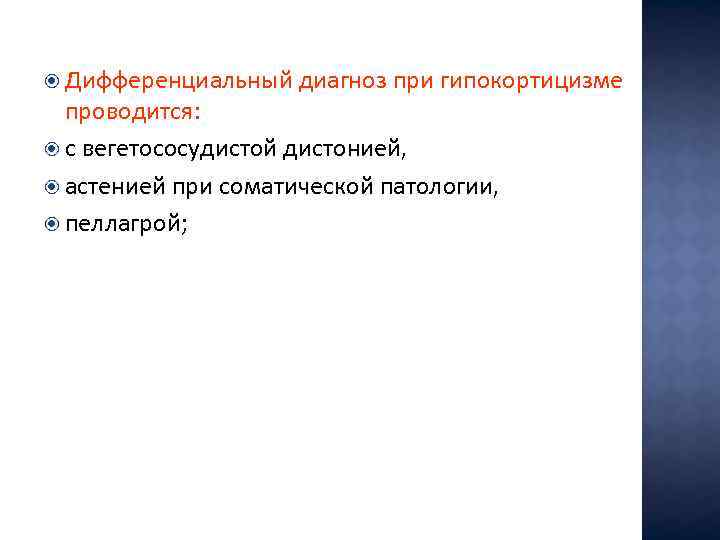 Дифференциальный диагноз при гипокортицизме проводится:

с вегетососудистой дистонией,

астенией при соматической патологии,

пеллагрой;